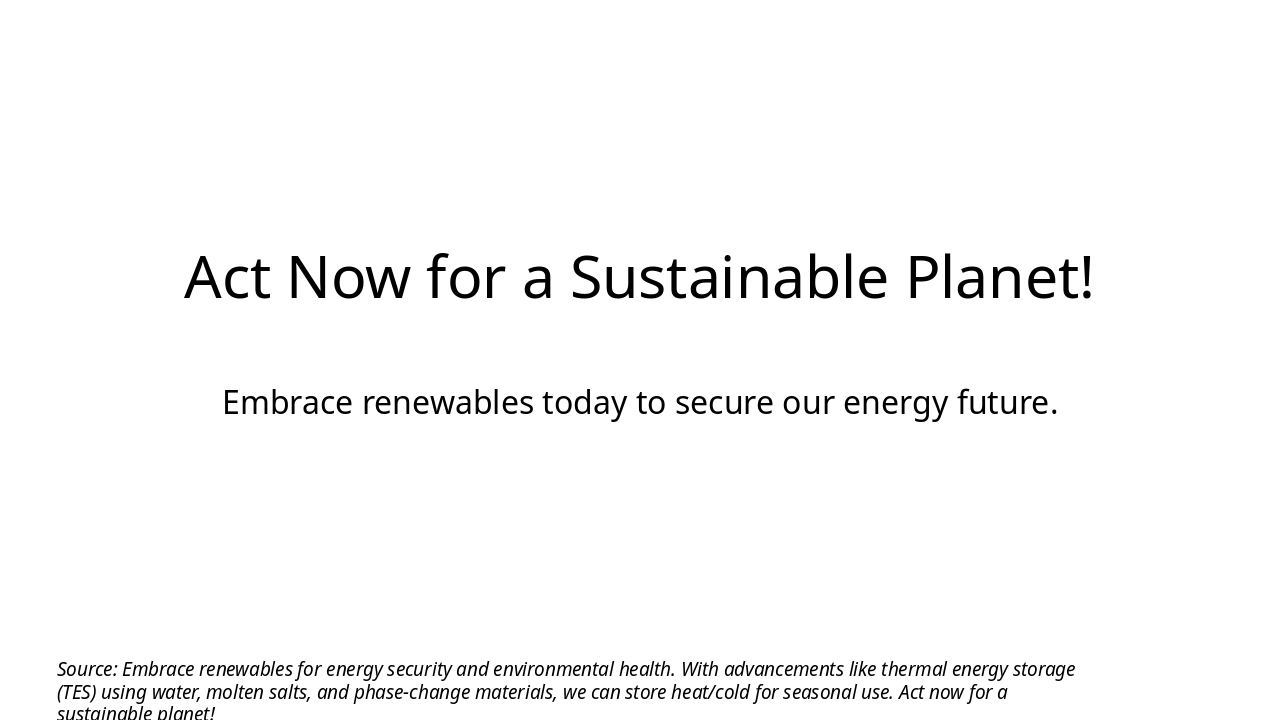 Act Now for a Sustainable Planet!

Embrace renewables today to secure our energy future.

Source: Embrace renewables for energy security and environmental health. With advancements like thermal energy storage (TES) using water, molten salts, and phase-change materials, we can store heat/cold for seasonal use. Act now for a sustainable planet!